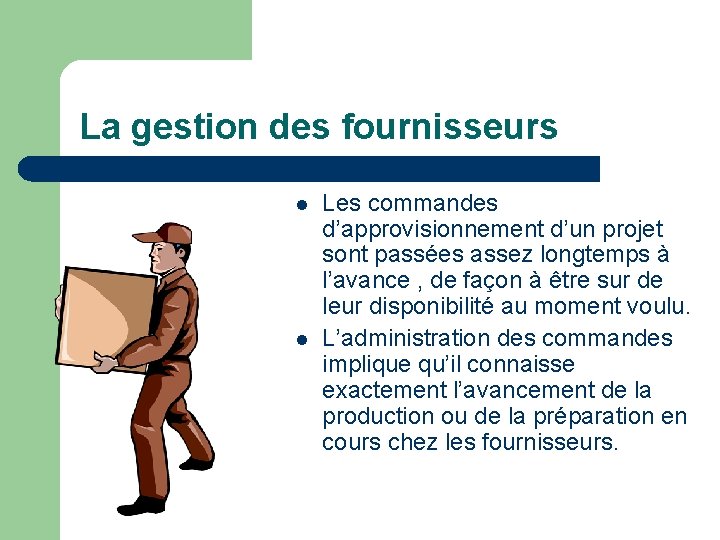 La gestion des fournisseurs

• Les commandes d'approvisionnement d'un projet sont passées assez longtemps à l'avance , de façon à être sur de leur disponibilité au moment voulu.
• L'administration des commandes implique qu'il connaisse exactement l'avancement de la production ou de la préparation en cours chez les fournisseurs.